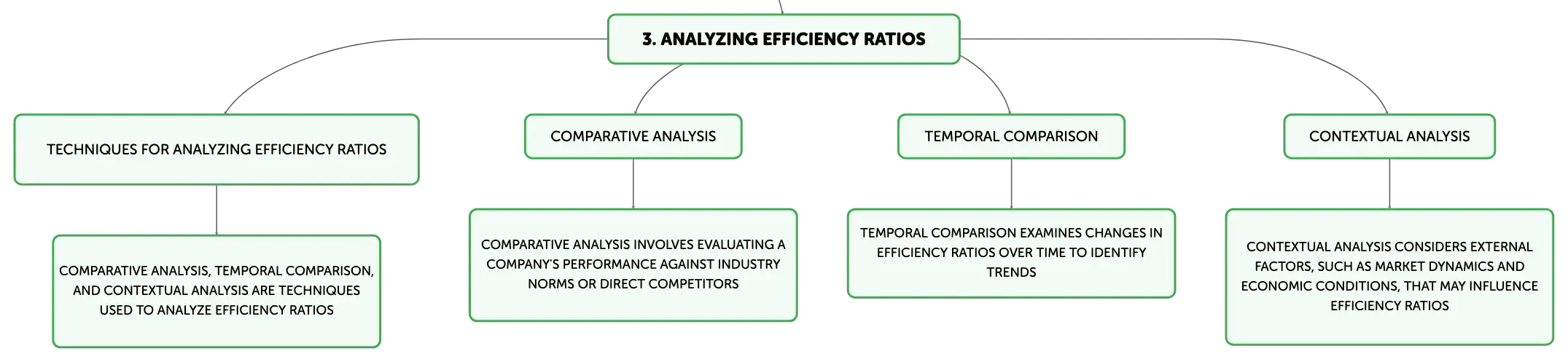 3. ANALYZING EFFICIENCY RATIOS

TECHNIQUES FOR ANALYZING EFFICIENCY RATIOS

COMPARATIVE ANALYSIS, TEMPORAL COMPARISON, AND CONTEXTUAL ANALYSIS ARE TECHNIQUES USED TO ANALYZE EFFICIENCY RATIOS

COMPARATIVE ANALYSIS

COMPARATIVE ANALYSIS INVOLVES EVALUATING A COMPANY'S PERFORMANCE AGAINST INDUSTRY NORMS OR DIRECT COMPETITORS

TEMPORAL COMPARISON

TEMPORAL COMPARISON EXAMINES CHANGES IN EFFICIENCY RATIOS OVER TIME TO IDENTIFY TRENDS

CONTEXTUAL ANALYSIS

CONTEXTUAL ANALYSIS CONSIDERS EXTERNAL FACTORS, SUCH AS MARKET DYNAMICS AND ECONOMIC CONDITIONS, THAT MAY INFLUENCE EFFICIENCY RATIOS